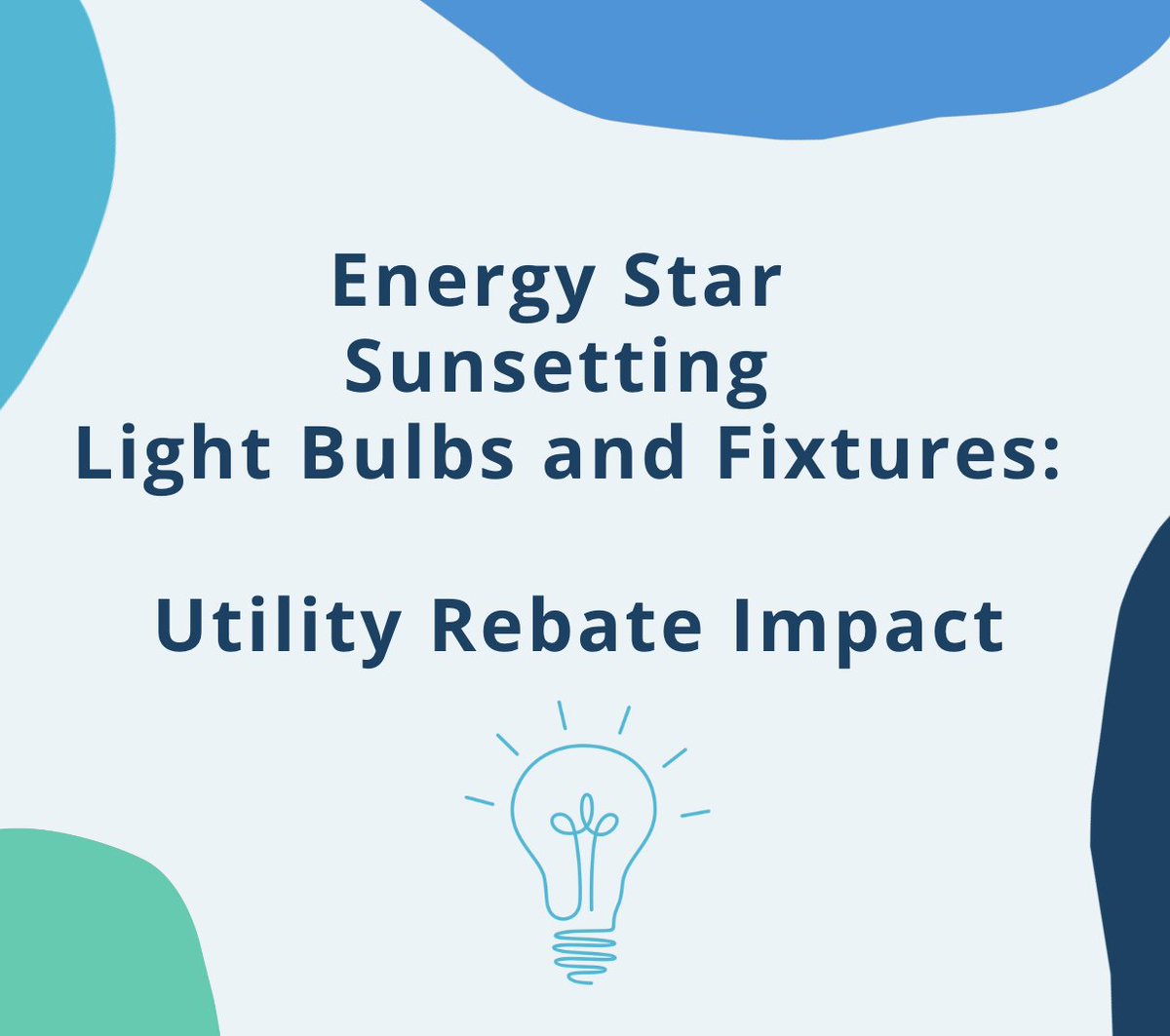 Energy Star Sunsetting Light Bulbs and Fixtures:

Utility Rebate Impact